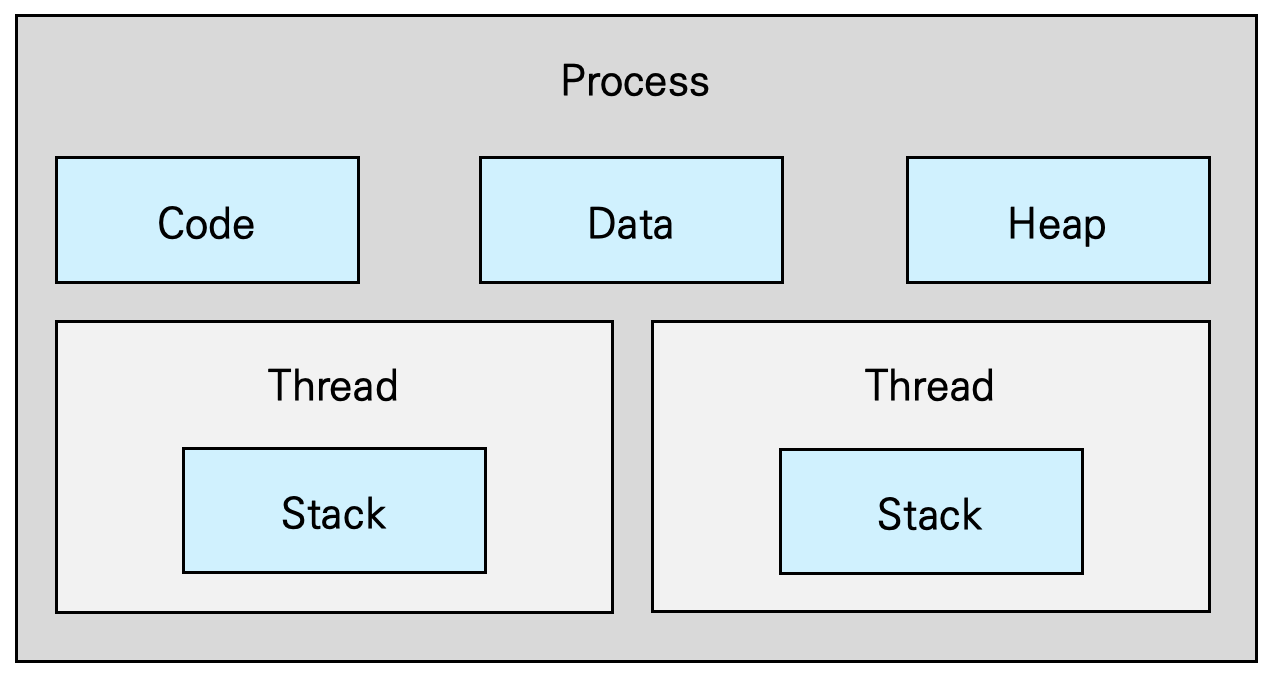 Process

Code

Data

Heap

Thread

Stack

Thread

Stack